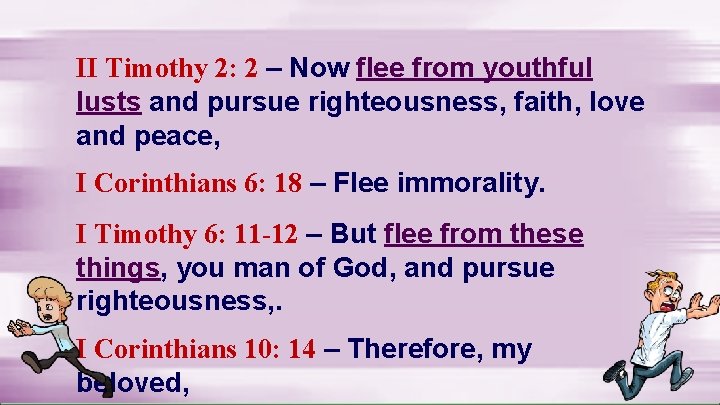 II Timothy 2: 2 – Now flee from youthful lusts and pursue righteousness, faith, love and peace,

I Corinthians 6: 18 – Flee immorality.

I Timothy 6: 11-12 – But flee from these things, you man of God, and pursue righteousness,.

I Corinthians 10: 14 – Therefore, my beloved,